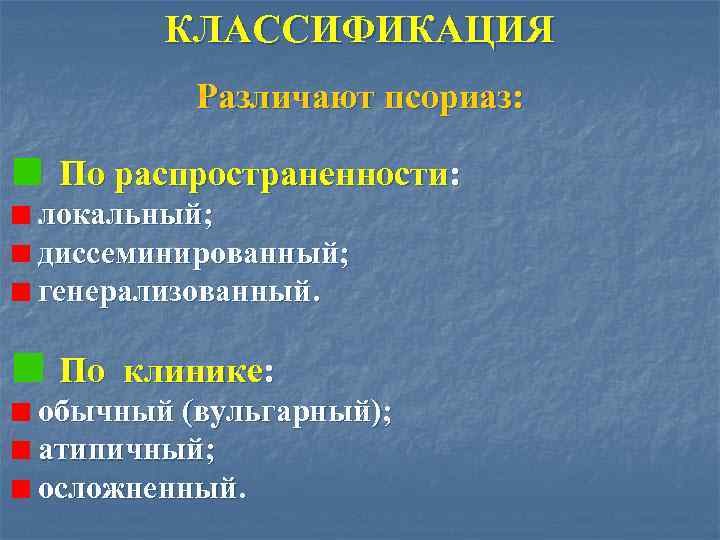 КЛАССИФИКАЦИЯ

Различают псориаз:

По распространенности:
локальный;
диссеминированный;
генерализованный.

По клинике:
обычный (вульгарный);
атипичный;
осложненный.